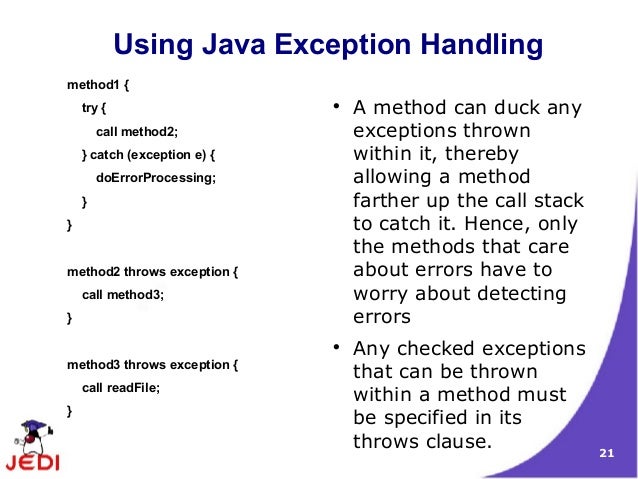 Using Java Exception Handling

method1 {
try {
call method2;
} catch (exception e) {
doErrorProcessing;
}
}

method2 throws exception {
call method3;
}

method3 throws exception {
call readFile;
}

• A method can duck any exceptions thrown within it, thereby allowing a method farther up the call stack to catch it. Hence, only the methods that care about errors have to worry about detecting errors

• Any checked exceptions that can be thrown within a method must be specified in its throws clause.

JEDI

21